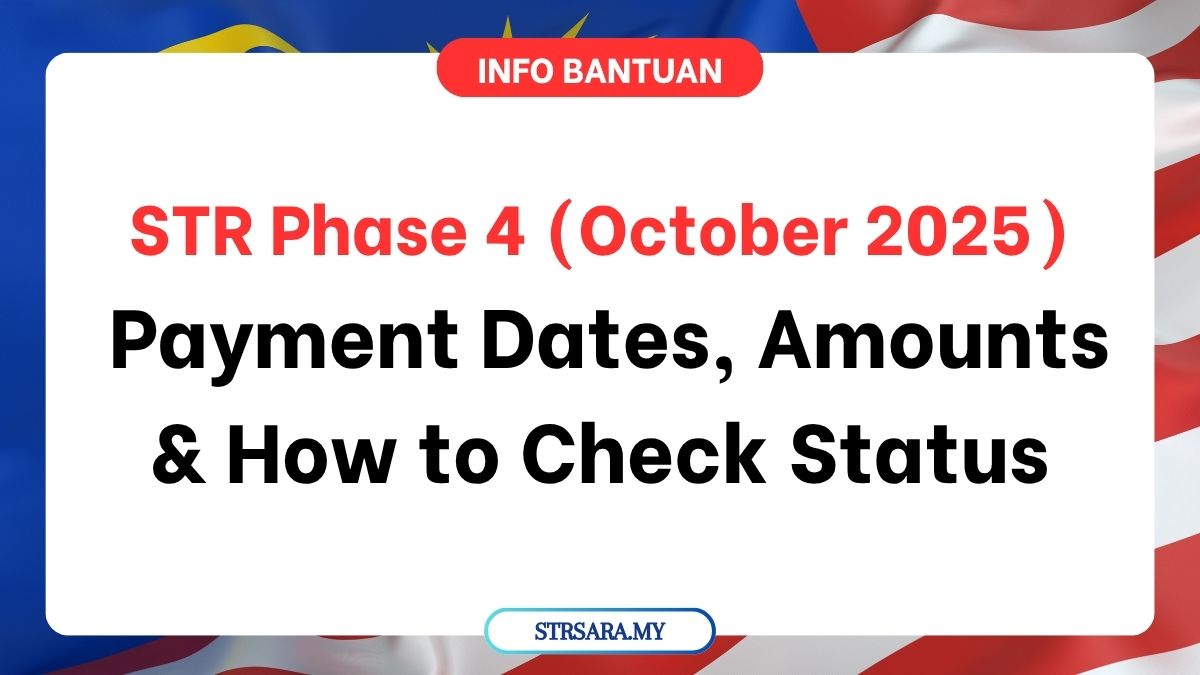 INFO BANTUAN

STR Phase 4 (October 2025)

Payment Dates, Amounts & How to Check Status

STRSARA.MY